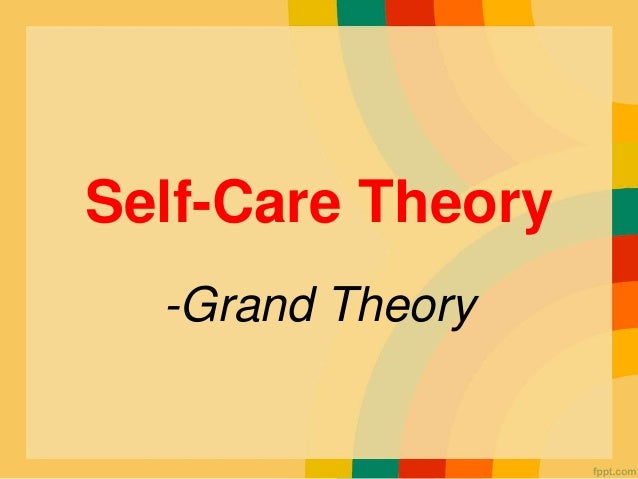 Self-Care Theory

-Grand Theory

fppt.com